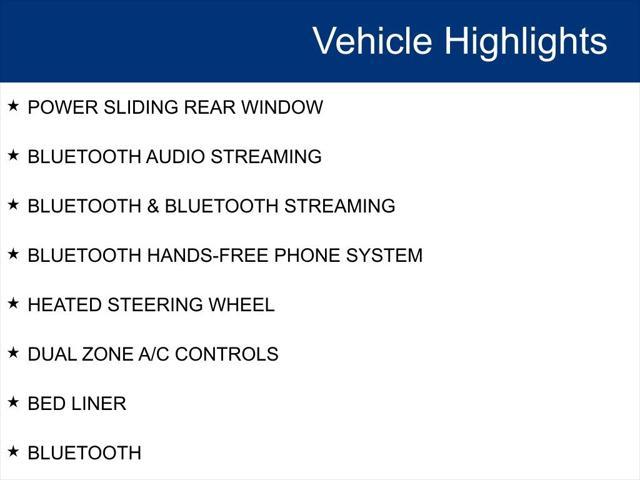 Vehicle Highlights

★ POWER SLIDING REAR WINDOW

★ BLUETOOTH AUDIO STREAMING

★ BLUETOOTH & BLUETOOTH STREAMING

★ BLUETOOTH HANDS-FREE PHONE SYSTEM

★ HEATED STEERING WHEEL

★ DUAL ZONE A/C CONTROLS

★ BED LINER

★ BLUETOOTH